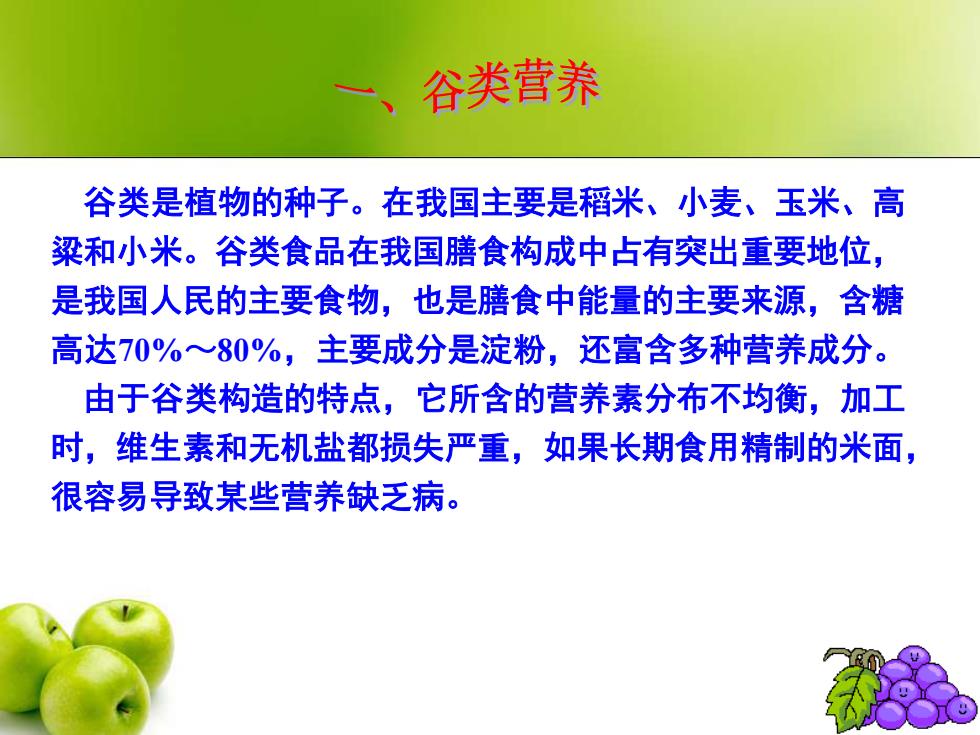 一、谷类营养

谷类是植物的种子。在我国主要是稻米、小麦、玉米、高粱和小米。谷类食品在我国膳食构成中占有突出重要地位，是我国人民的主要食物，也是膳食中能量的主要来源，含糖高达70%～80%，主要成分是淀粉，还富含多种营养成分。

由于谷类构造的特点，它所含的营养素分布不均衡，加工时，维生素和无机盐都损失严重，如果长期食用精制的米面，很容易导致某些营养缺乏病。